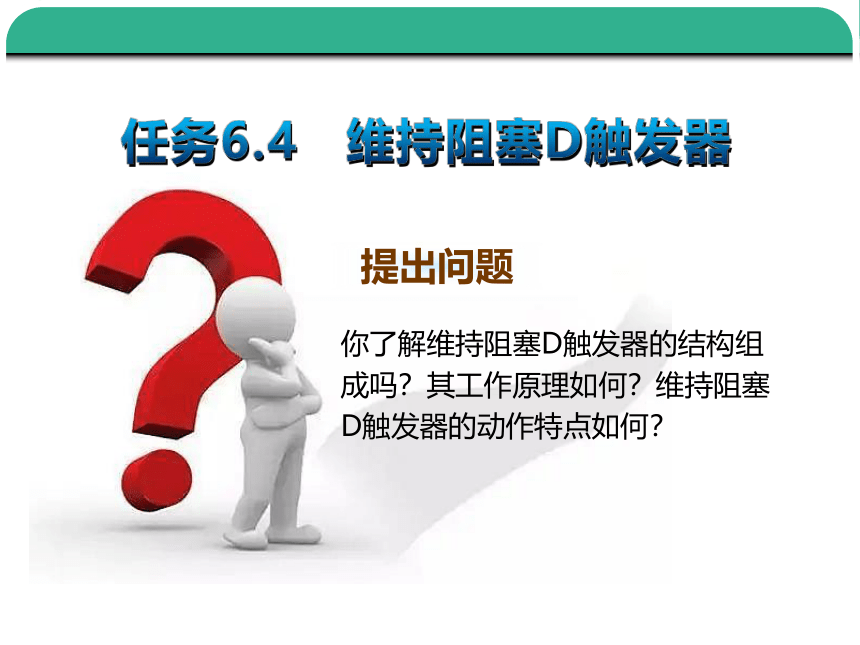 任务6.4　维持阻塞D触发器

提出问题

你了解维持阻塞D触发器的结构组成吗？其工作原理如何？维持阻塞D触发器的动作特点如何？